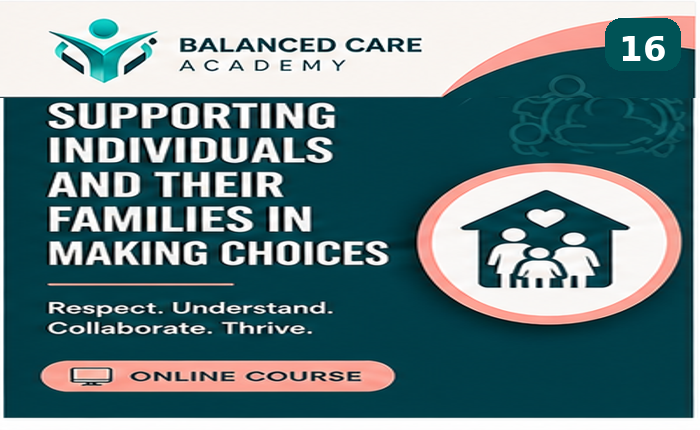 BALANCED CARE
ACADEMY

16

SUPPORTING INDIVIDUALS AND THEIR FAMILIES IN MAKING CHOICES

Respect. Understand. Collaborate. Thrive.

ONLINE COURSE